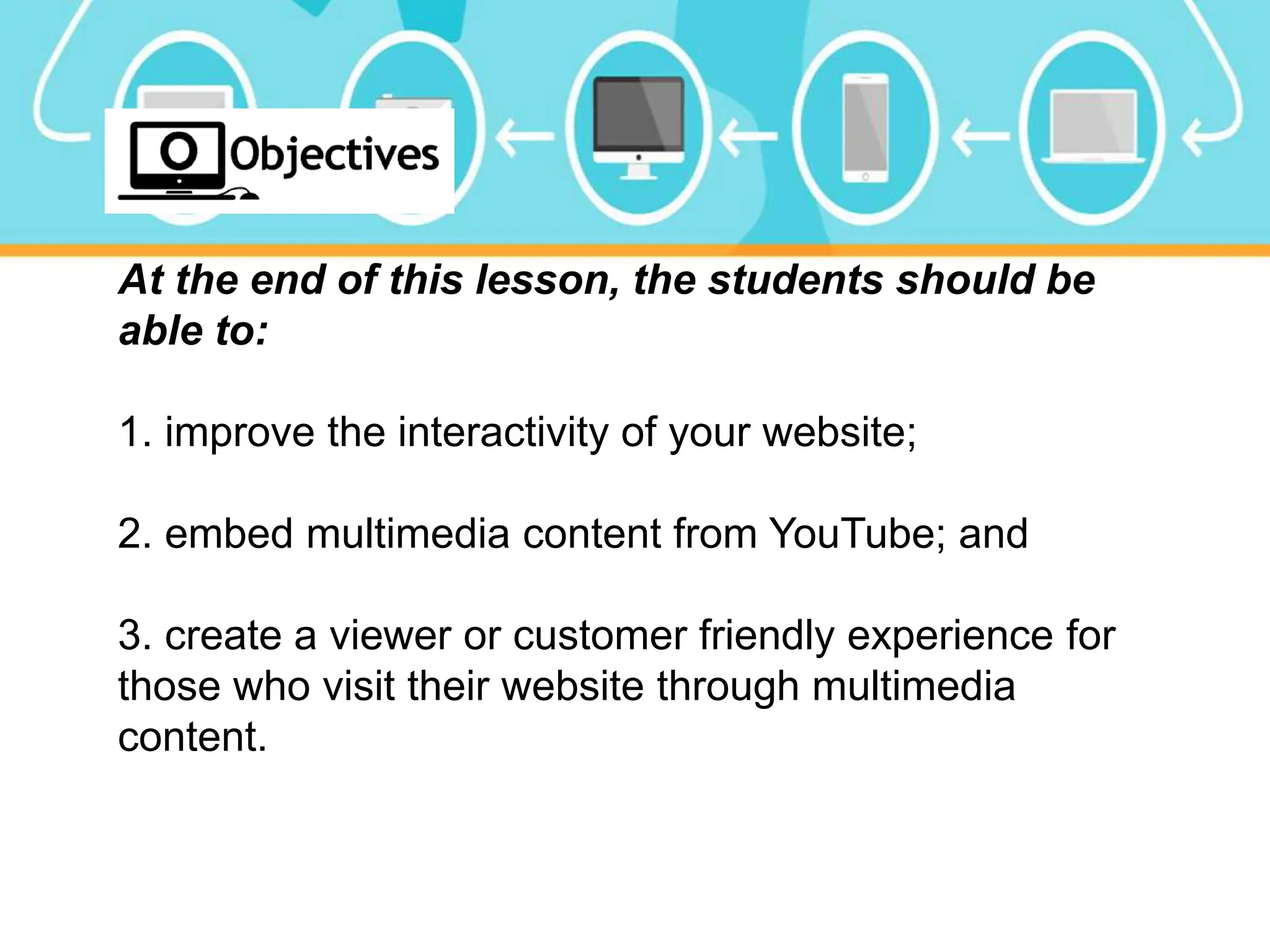 O Objectives

At the end of this lesson, the students should be able to:

1. improve the interactivity of your website;

2. embed multimedia content from YouTube; and

3. create a viewer or customer friendly experience for those who visit their website through multimedia content.